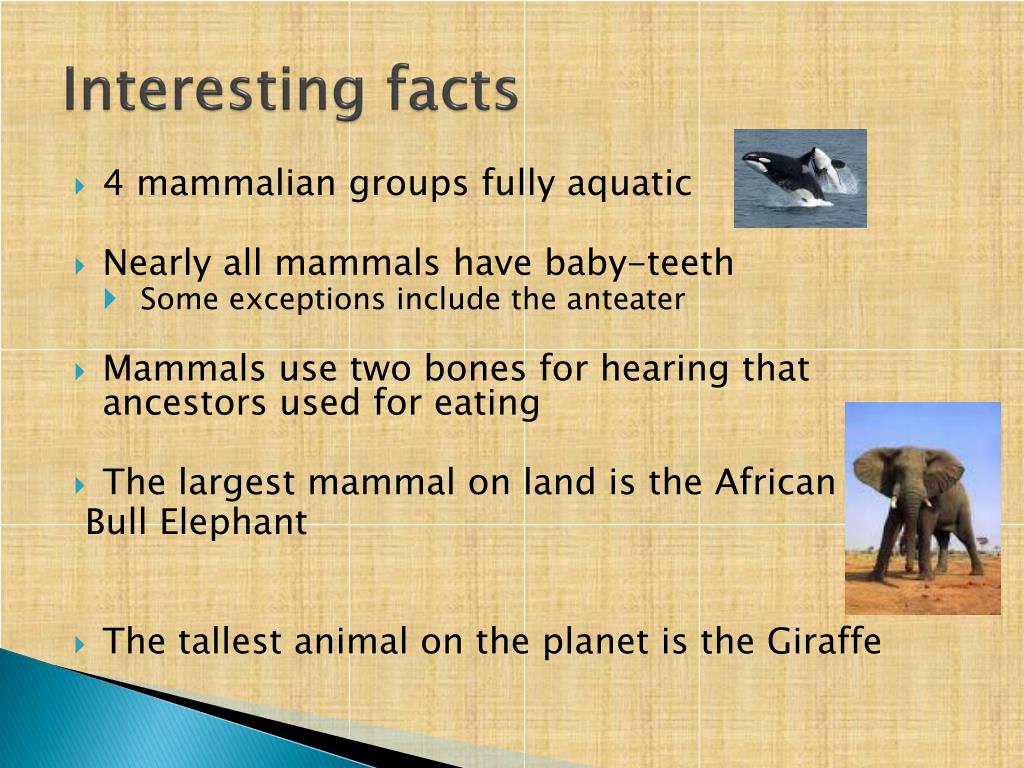 Interesting facts

4 mammalian groups fully aquatic

Nearly all mammals have baby-teeth

Some exceptions include the anteater

Mammals use two bones for hearing that ancestors used for eating

The largest mammal on land is the African Bull Elephant

The tallest animal on the planet is the Giraffe